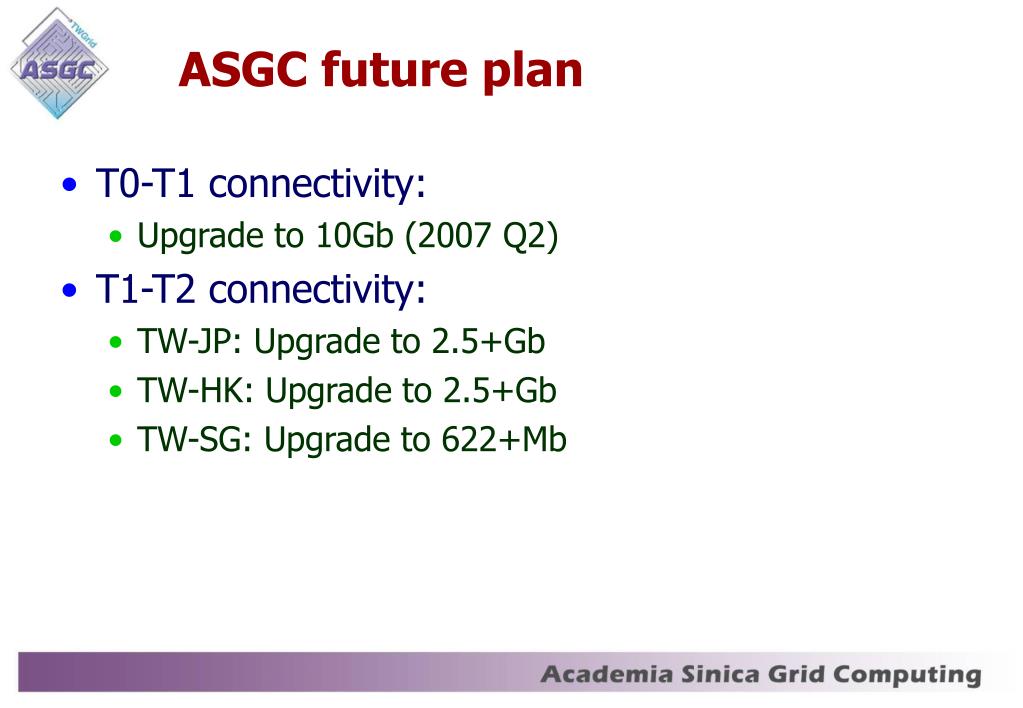 TWGrid
ASGC

ASGC future plan

• T0-T1 connectivity:
  • Upgrade to 10Gb (2007 Q2)
• T1-T2 connectivity:
  • TW-JP: Upgrade to 2.5+Gb
  • TW-HK: Upgrade to 2.5+Gb
  • TW-SG: Upgrade to 622+Mb

Academia Sinica Grid Computing